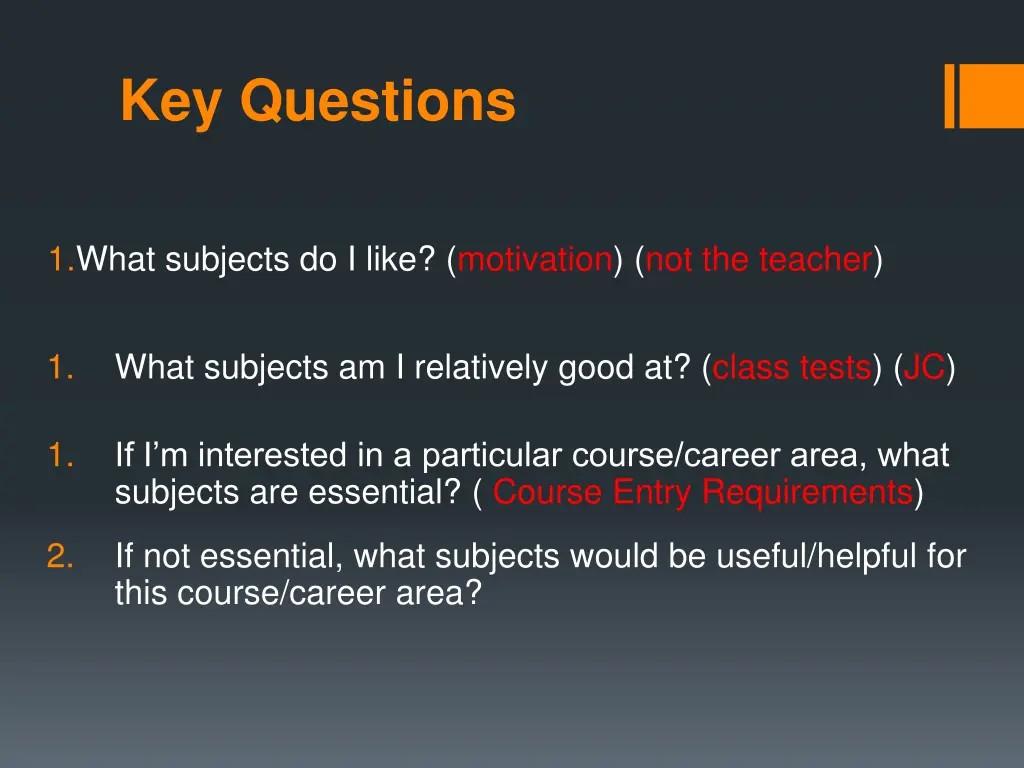 Key Questions

1.What subjects do I like? (motivation) (not the teacher)

1. What subjects am I relatively good at? (class tests) (JC)

1. If I’m interested in a particular course/career area, what subjects are essential? ( Course Entry Requirements)

2. If not essential, what subjects would be useful/helpful for this course/career area?